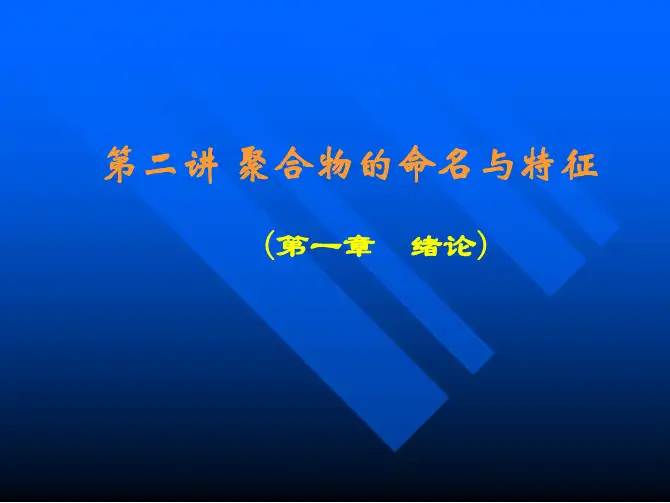 第二讲 聚合物的命名与特征

（第一章 绪论）